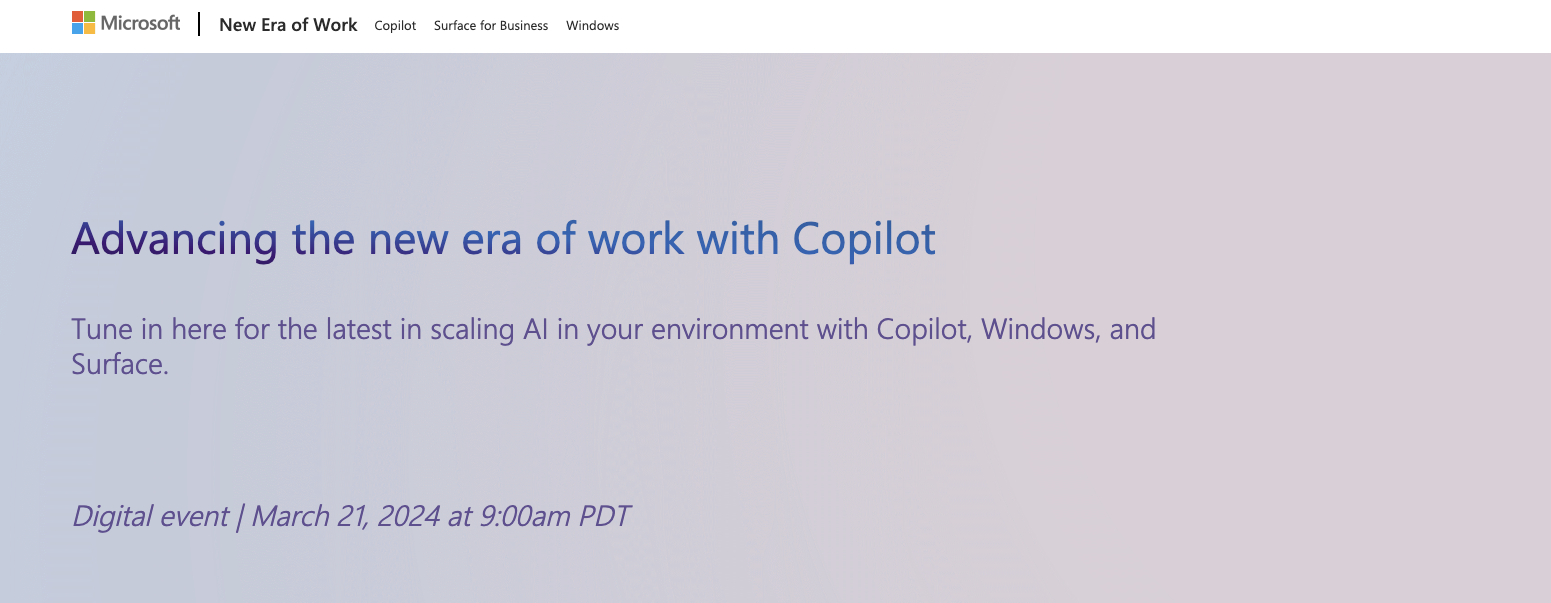 Microsoft | New Era of Work Copilot Surface for Business Windows

Advancing the new era of work with Copilot

Tune in here for the latest in scaling AI in your environment with Copilot, Windows, and Surface.

Digital event | March 21, 2024 at 9:00am PDT